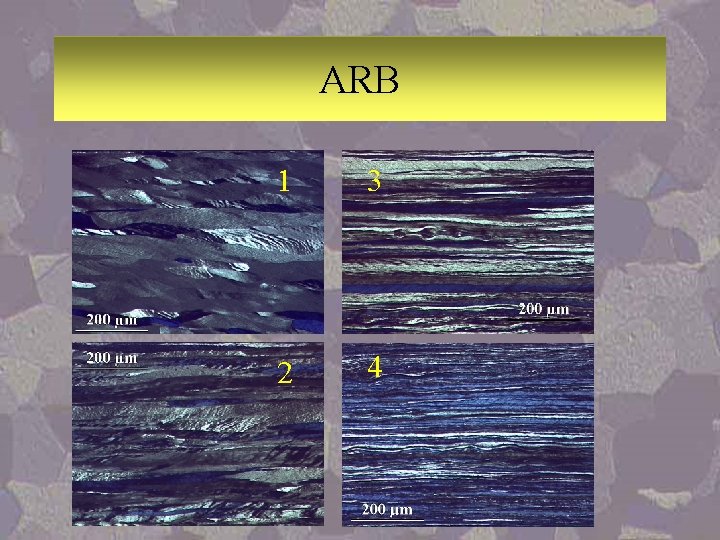 ARB

1

200 μm

3

200 μm

200 μm

2

4

200 μm